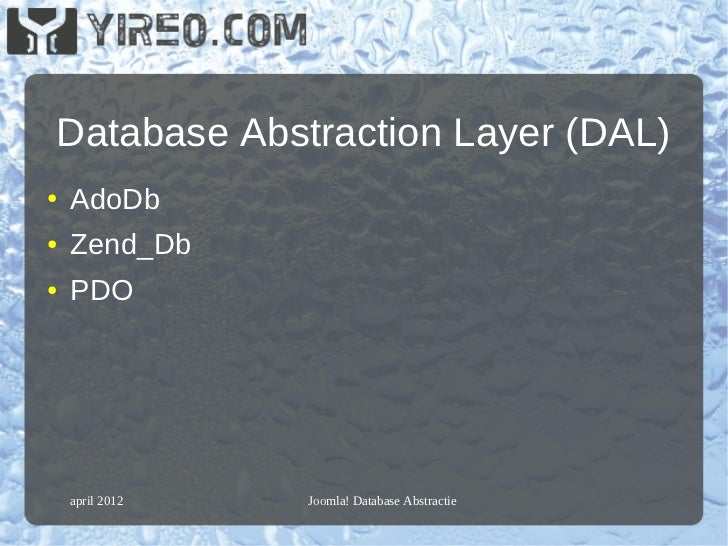 YIREO.COM

Database Abstraction Layer (DAL)

• AdoDb
• Zend_Db
• PDO

april 2012

Joomla! Database Abstractie